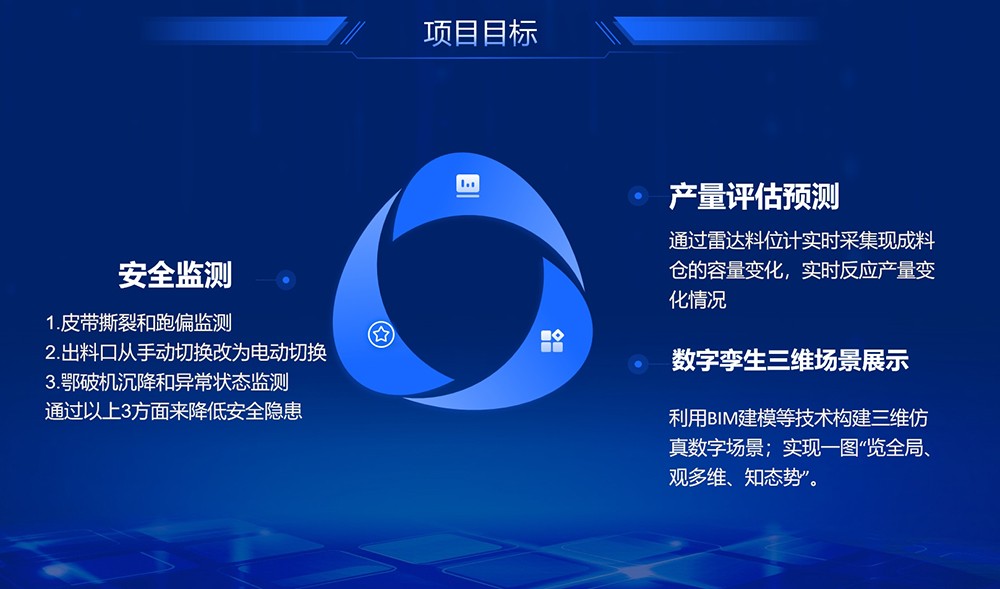 项目目标

安全监测

1.皮带撕裂和跑偏监测
2.出料口从手动切换改为电动切换
3.鄂破机沉降和异常状态监测
通过以上3方面来降低安全隐患

产量评估预测

通过雷达料位计实时采集现成料仓的容量变化，实时反应产量变化情况

数字孪生三维场景展示

利用BIM建模等技术构建三维仿真数字场景；实现一图“览全局、观多维、知态势”。